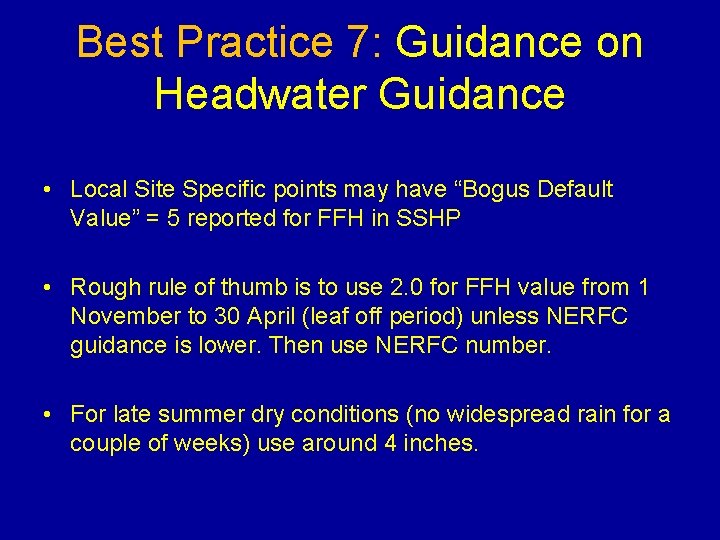 Best Practice 7: Guidance on Headwater Guidance

• Local Site Specific points may have “Bogus Default Value” = 5 reported for FFH in SSHP

• Rough rule of thumb is to use 2.0 for FFH value from 1 November to 30 April (leaf off period) unless NERFC guidance is lower. Then use NERFC number.

• For late summer dry conditions (no widespread rain for a couple of weeks) use around 4 inches.